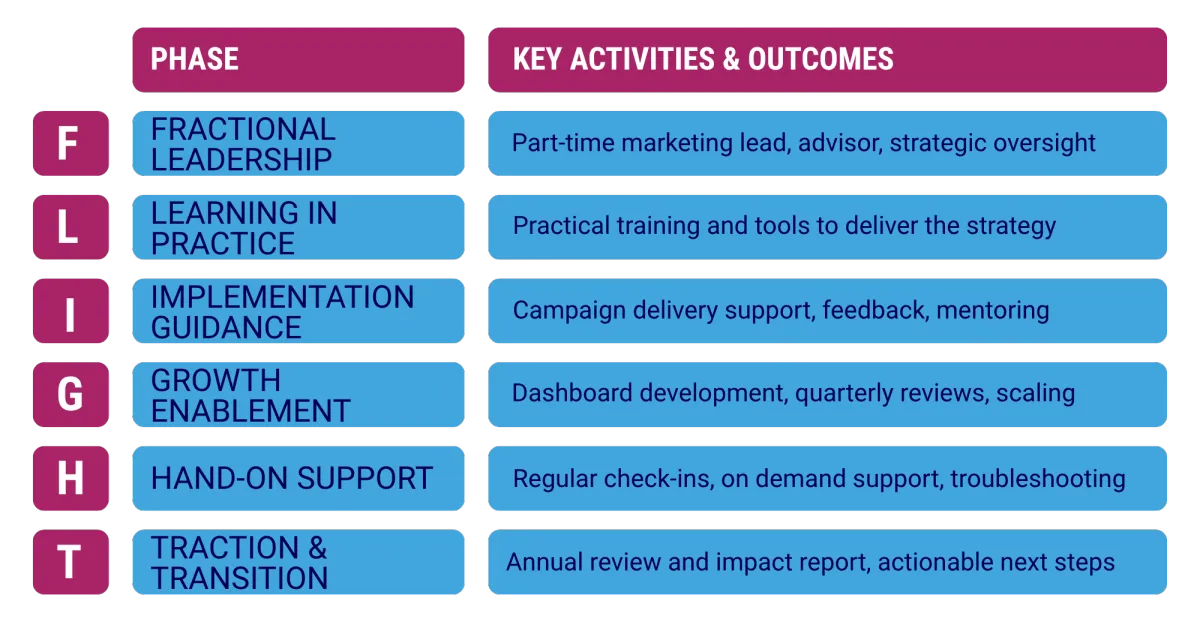 | | PHASE | KEY ACTIVITIES & OUTCOMES |
|---|---|---|
| F | FRACTIONAL LEADERSHIP | Part-time marketing lead, advisor, strategic oversight |
| L | LEARNING IN PRACTICE | Practical training and tools to deliver the strategy |
| I | IMPLEMENTATION GUIDANCE | Campaign delivery support, feedback, mentoring |
| G | GROWTH ENABLEMENT | Dashboard development, quarterly reviews, scaling |
| H | HAND-ON SUPPORT | Regular check-ins, on demand support, troubleshooting |
| T | TRACTION & TRANSITION | Annual review and impact report, actionable next steps |